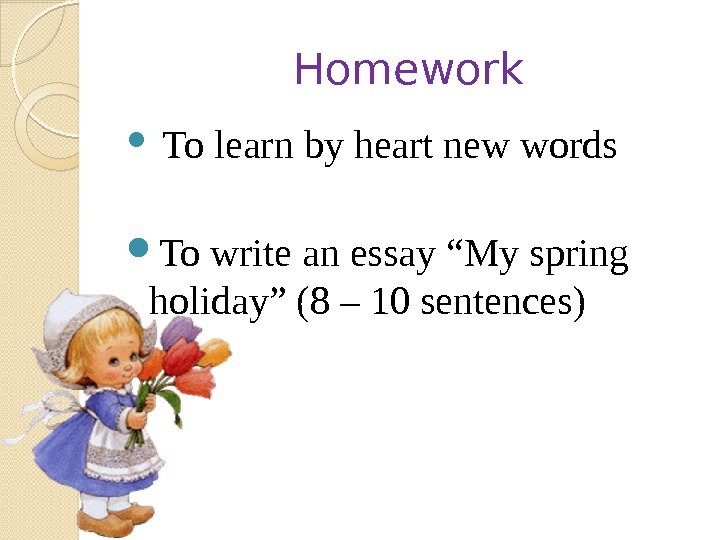 Homework

To learn by heart new words

To write an essay “My spring holiday” (8 – 10 sentences)